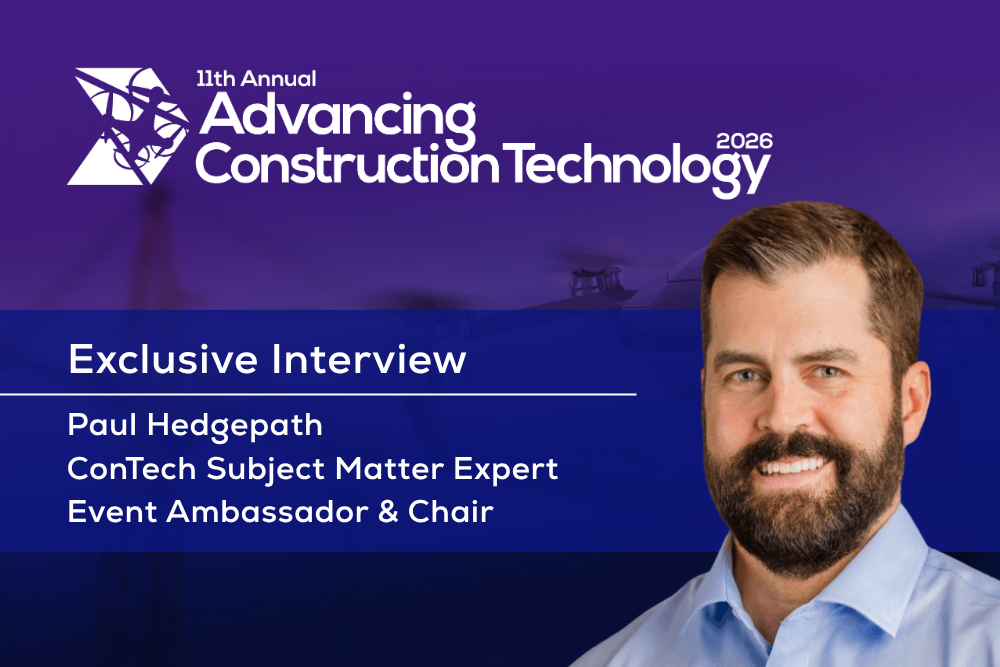 11th Annual
Advancing
Construction Technology 2026

Exclusive Interview

Paul Hedgepath
ConTech Subject Matter Expert
Event Ambassador & Chair